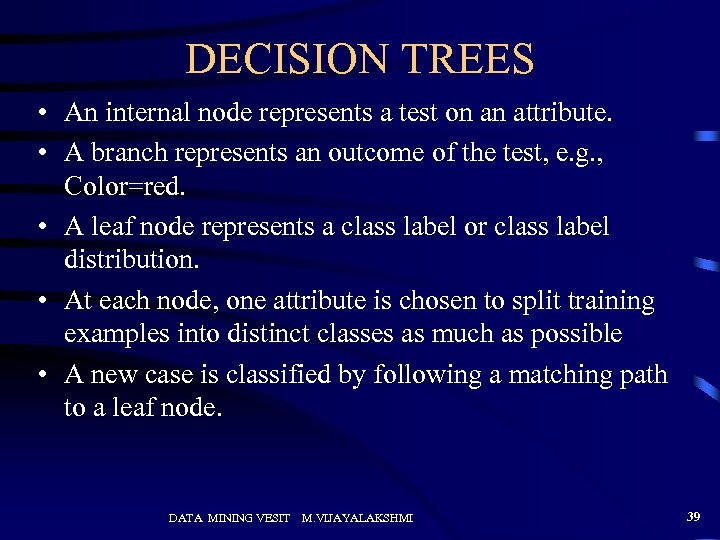 DECISION TREES

• An internal node represents a test on an attribute.

• A branch represents an outcome of the test, e.g., Color=red.

• A leaf node represents a class label or class label distribution.

• At each node, one attribute is chosen to split training examples into distinct classes as much as possible

• A new case is classified by following a matching path to a leaf node.

DATA MINING VESIT M.VIJAYALAKSHMI

39